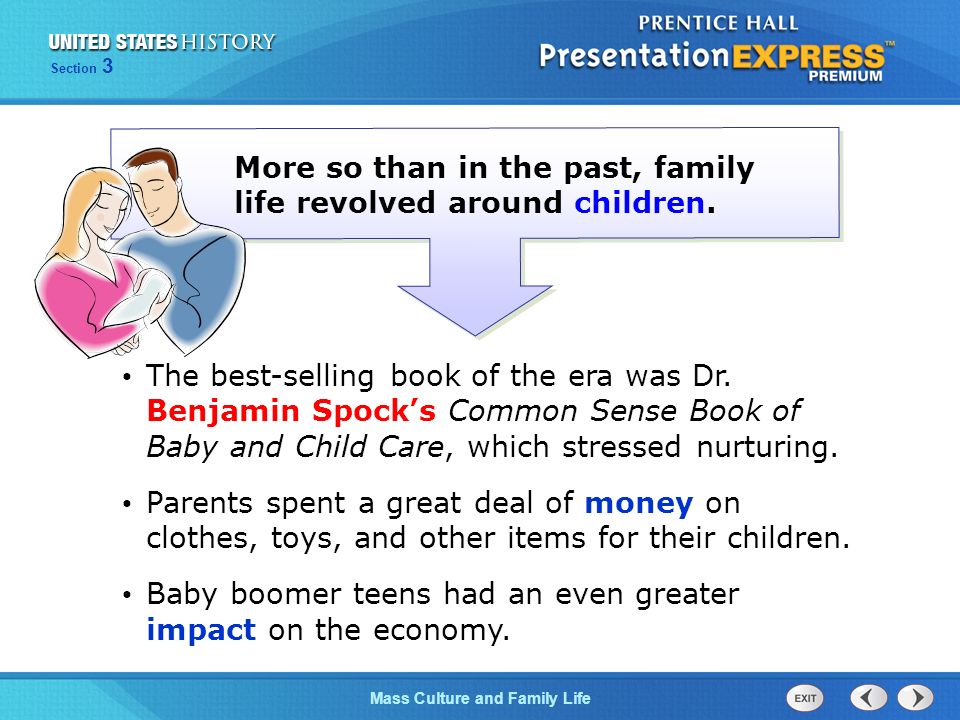 UNITED STATES HISTORY
Section 3

PRENTICE HALL
PresentationEXPRESS™
PREMIUM

More so than in the past, family life revolved around children.

• The best-selling book of the era was Dr. Benjamin Spock's Common Sense Book of Baby and Child Care, which stressed nurturing.

• Parents spent a great deal of money on clothes, toys, and other items for their children.

• Baby boomer teens had an even greater impact on the economy.

Mass Culture and Family Life

EXIT